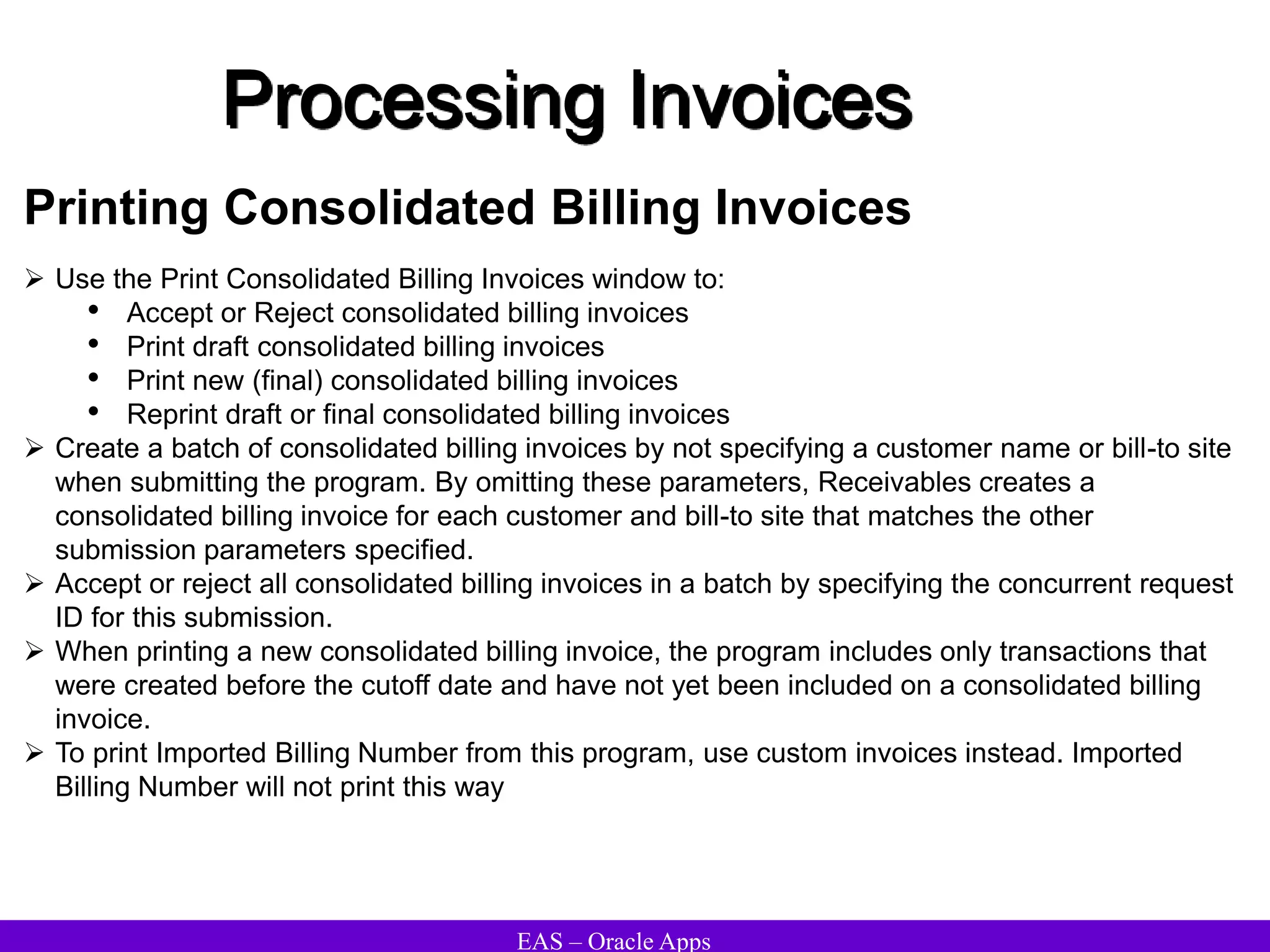 Processing Invoices

Printing Consolidated Billing Invoices

➢ Use the Print Consolidated Billing Invoices window to:
• Accept or Reject consolidated billing invoices
• Print draft consolidated billing invoices
• Print new (final) consolidated billing invoices
• Reprint draft or final consolidated billing invoices

➢ Create a batch of consolidated billing invoices by not specifying a customer name or bill-to site when submitting the program. By omitting these parameters, Receivables creates a consolidated billing invoice for each customer and bill-to site that matches the other submission parameters specified.

➢ Accept or reject all consolidated billing invoices in a batch by specifying the concurrent request ID for this submission.

➢ When printing a new consolidated billing invoice, the program includes only transactions that were created before the cutoff date and have not yet been included on a consolidated billing invoice.

➢ To print Imported Billing Number from this program, use custom invoices instead. Imported Billing Number will not print this way

EAS – Oracle Apps